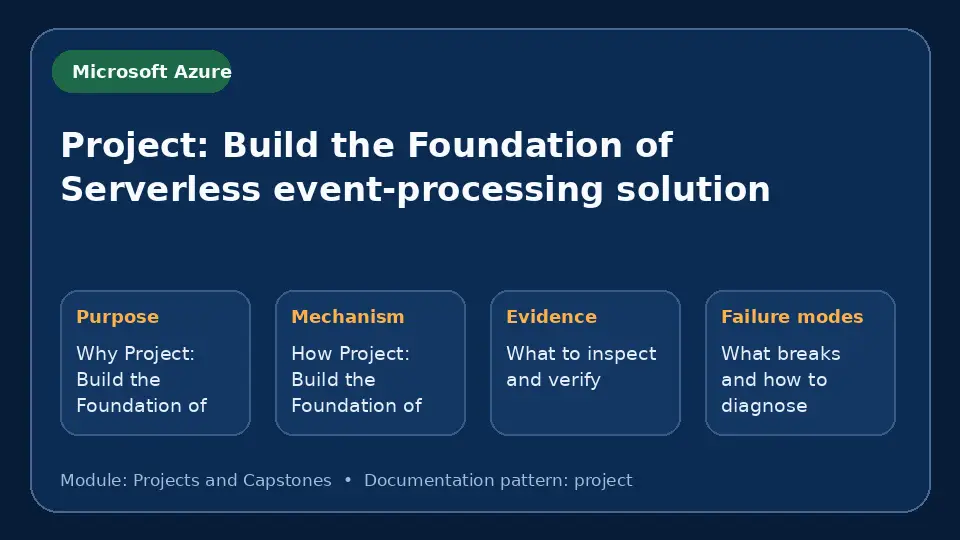 Microsoft Azure

Project: Build the Foundation of Serverless event-processing solution

Purpose

Why Project: Build the Foundation of

Mechanism

How Project: Build the Foundation of

Evidence

What to inspect and verify

Failure modes

What breaks and how to diagnose

Module: Projects and Capstones • Documentation pattern: project